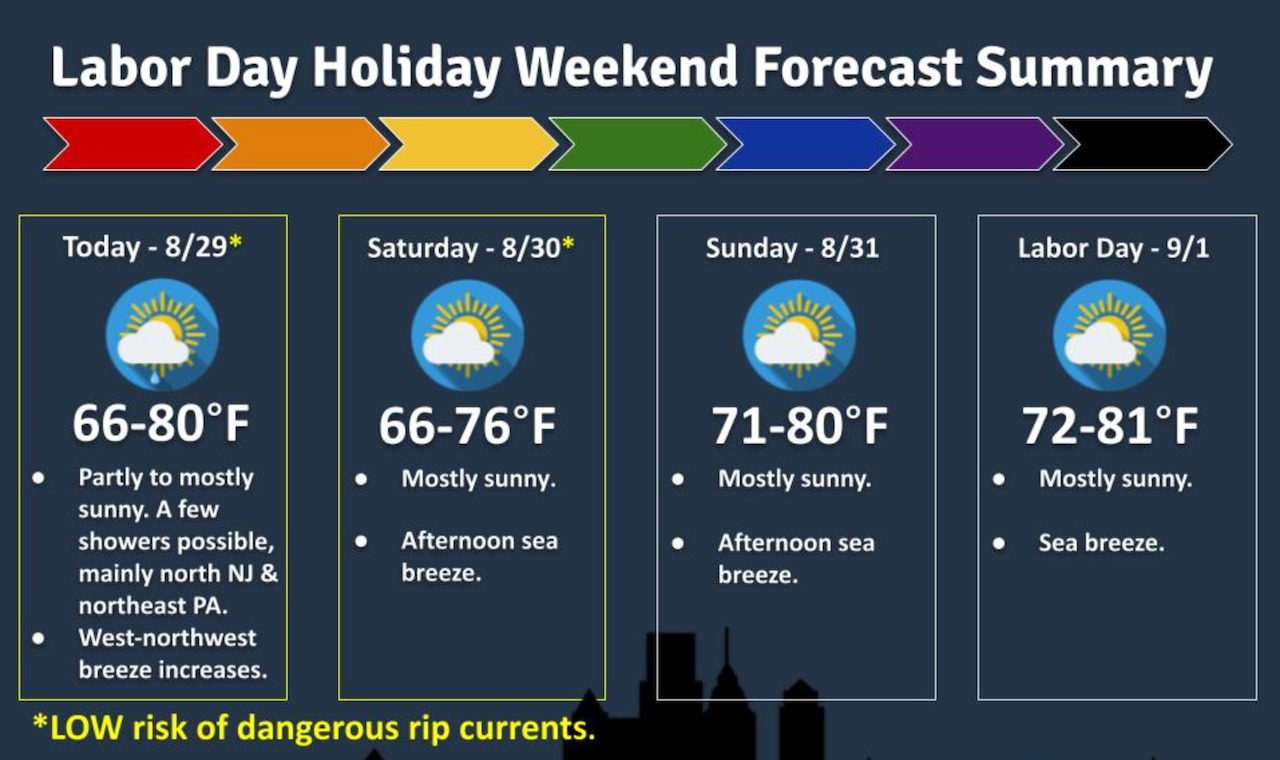 Labor Day Holiday Weekend Forecast Summary

Today - 8/29*

66-80°F

- Partly to mostly sunny. A few showers possible, mainly north NJ & northeast PA.
- West-northwest breeze increases.

Saturday - 8/30*

66-76°F

- Mostly sunny.
- Afternoon sea breeze.

Sunday - 8/31

71-80°F

- Mostly sunny.
- Afternoon sea breeze.

Labor Day - 9/1

72-81°F

- Mostly sunny.
- Sea breeze.

*LOW risk of dangerous rip currents.